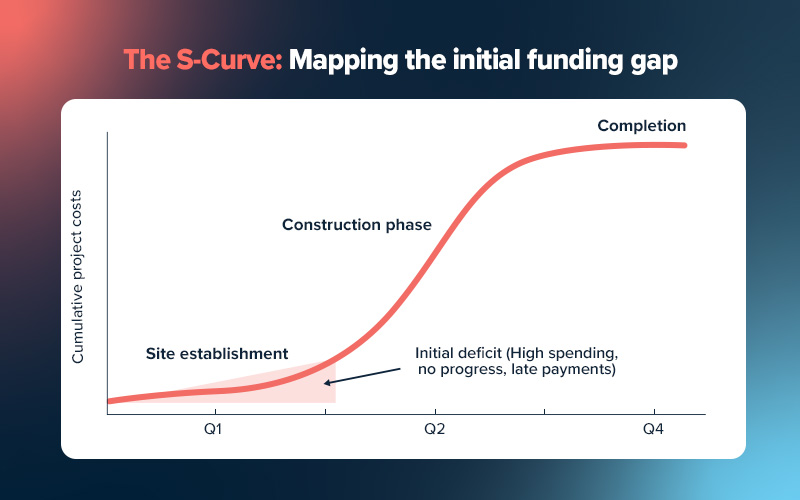 The S-Curve: Mapping the initial funding gap

Completion

Construction phase

Cumulative project costs

Site establishment

Initial deficit (High spending, no progress, late payments)

Q1

Q2

Q4